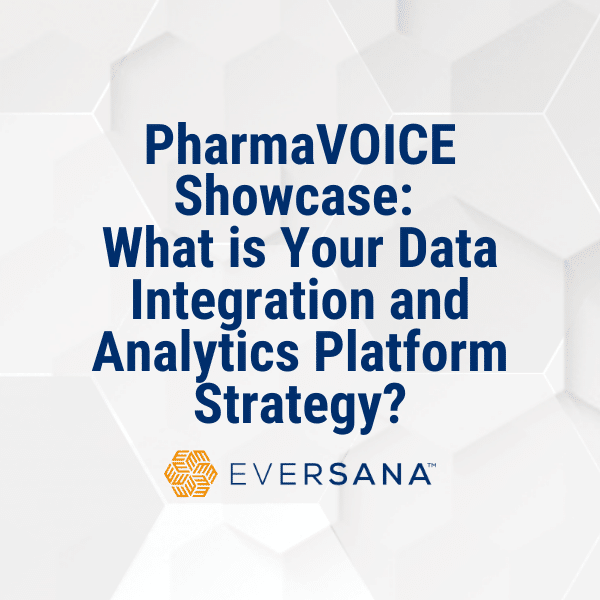 PharmaVOICE Showcase: What is Your Data Integration and Analytics Platform Strategy?

EVERSANA™